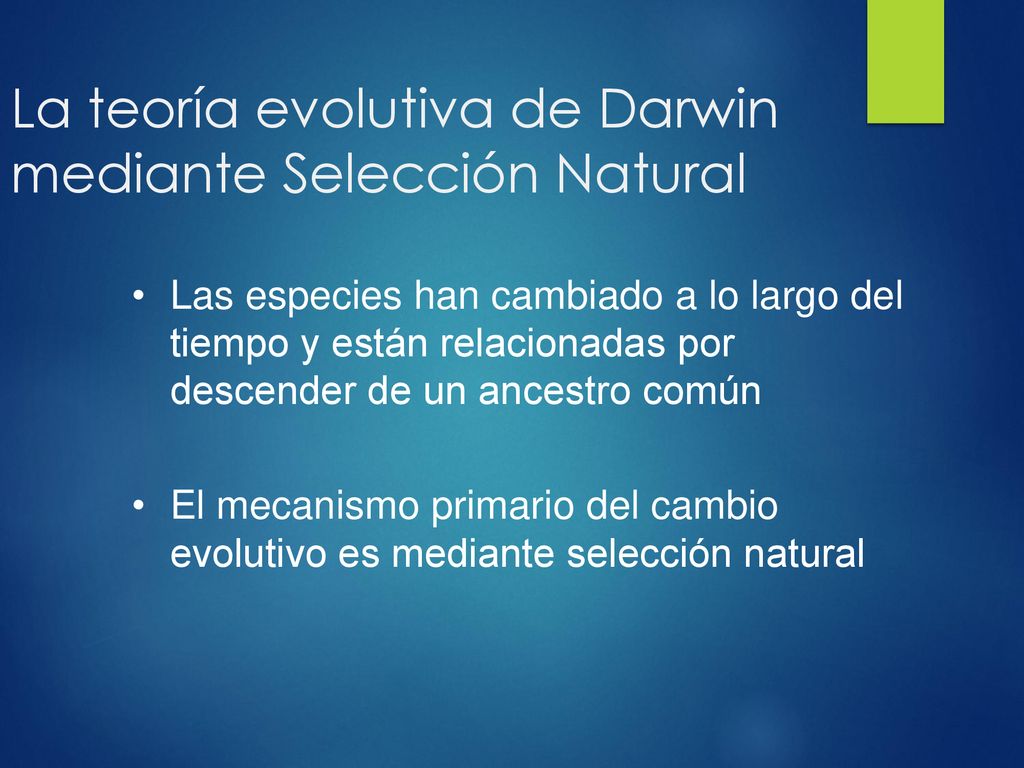 La teoría evolutiva de Darwin mediante Selección Natural

• Las especies han cambiado a lo largo del tiempo y están relacionadas por descender de un ancestro común

• El mecanismo primario del cambio evolutivo es mediante selección natural